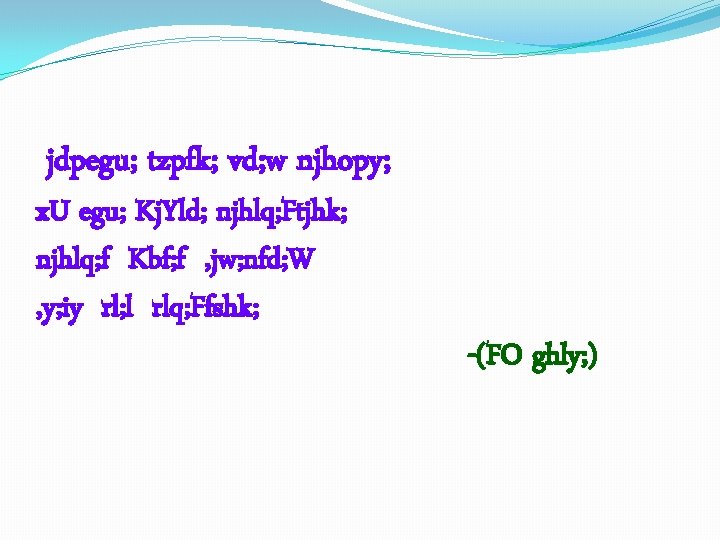 jdpegu; tzpfk; vd;w njhopy;
xU egu; KjYld; njhlq;Ftjhk;
njhlq;f Kbf;f ,jw;nfd;W
,y;iy rl;l rlq;Ffshk;

-(FO ghly;)